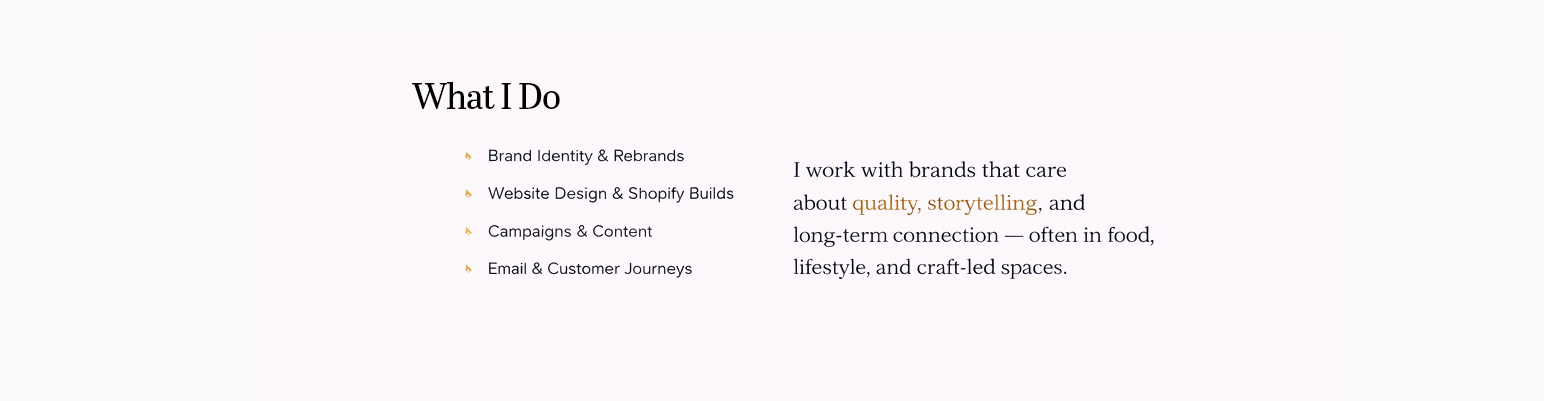 What I Do

Brand Identity & Rebrands

Website Design & Shopify Builds

Campaigns & Content

Email & Customer Journeys

I work with brands that care about quality, storytelling, and long-term connection — often in food, lifestyle, and craft-led spaces.